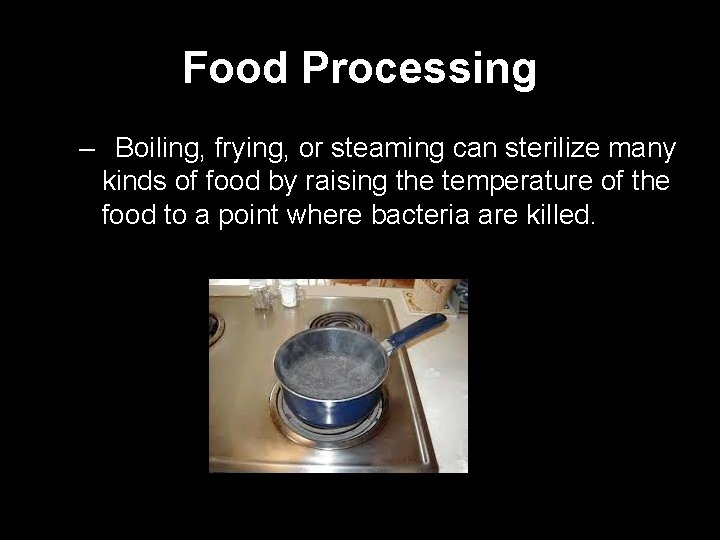 Food Processing

– Boiling, frying, or steaming can sterilize many kinds of food by raising the temperature of the food to a point where bacteria are killed.